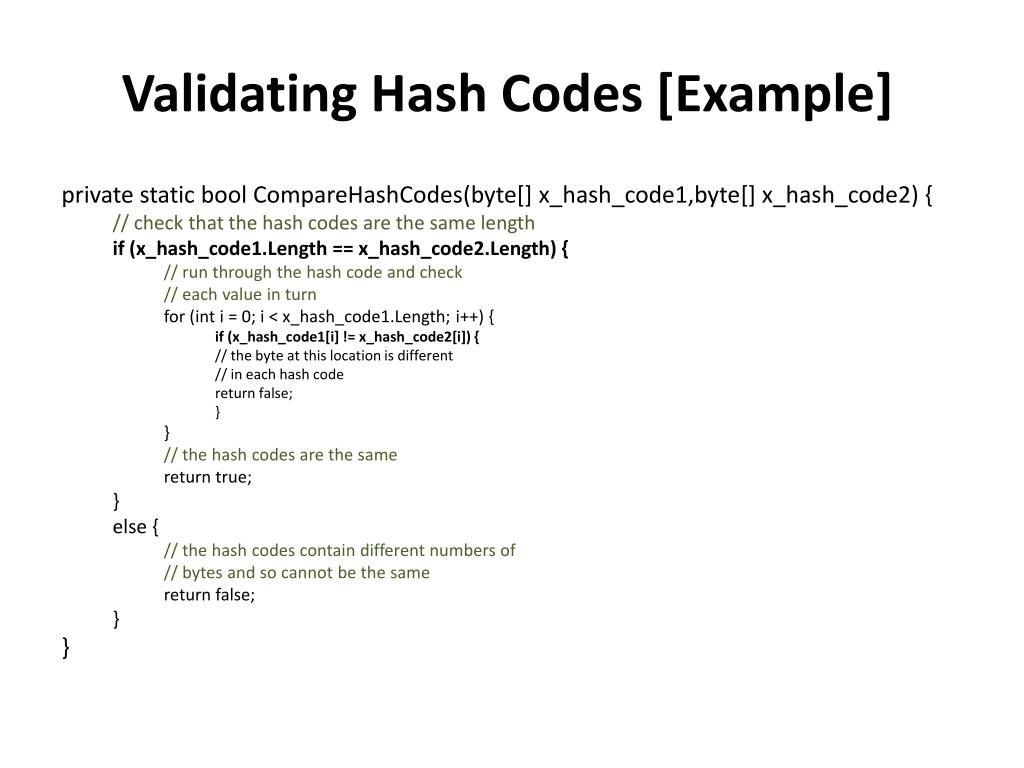 Validating Hash Codes [Example]

private static bool CompareHashCodes(byte[] x_hash_code1,byte[] x_hash_code2) {
// check that the hash codes are the same length
if (x_hash_code1.Length == x_hash_code2.Length) {
// run through the hash code and check
// each value in turn
for (int i = 0; i < x_hash_code1.Length; i++) {
if (x_hash_code1[i] != x_hash_code2[i]) {
// the byte at this location is different
// in each hash code
return false;
}
}
// the hash codes are the same
return true;
}
else {
// the hash codes contain different numbers of
// bytes and so cannot be the same
return false;
}
}